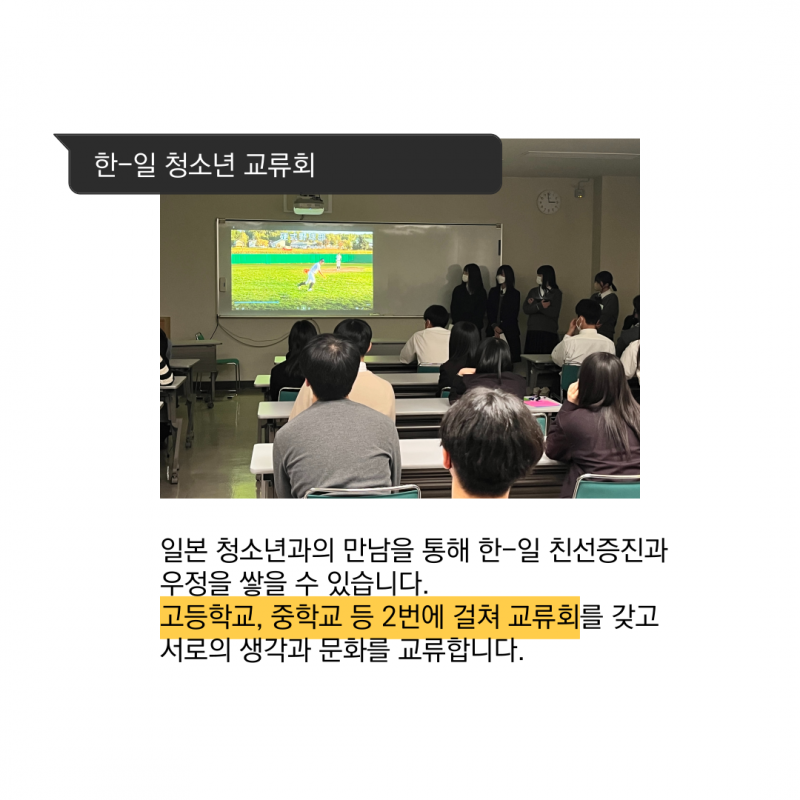 한-일 청소년 교류회

일본 청소년과의 만남을 통해 한-일 친선증진과 우정을 쌓을 수 있습니다.
고등학교, 중학교 등 2번에 걸쳐 교류회를 갖고 서로의 생각과 문화를 교류합니다.